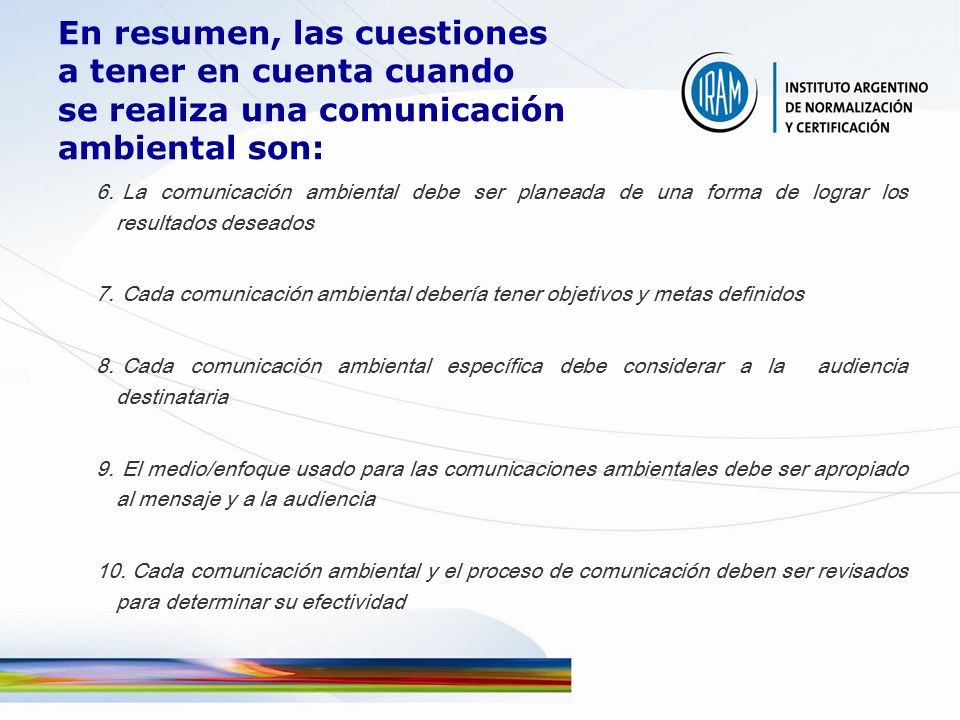 En resumen, las cuestiones a tener en cuenta cuando se realiza una comunicación ambiental son:

IRAM

INSTITUTO ARGENTINO DE NORMALIZACIÓN Y CERTIFICACIÓN

6. La comunicación ambiental debe ser planeada de una forma de lograr los resultados deseados

7. Cada comunicación ambiental debería tener objetivos y metas definidos

8. Cada comunicación ambiental específica debe considerar a la audiencia destinataria

9. El medio/enfoque usado para las comunicaciones ambientales debe ser apropiado al mensaje y a la audiencia

10. Cada comunicación ambiental y el proceso de comunicación deben ser revisados para determinar su efectividad